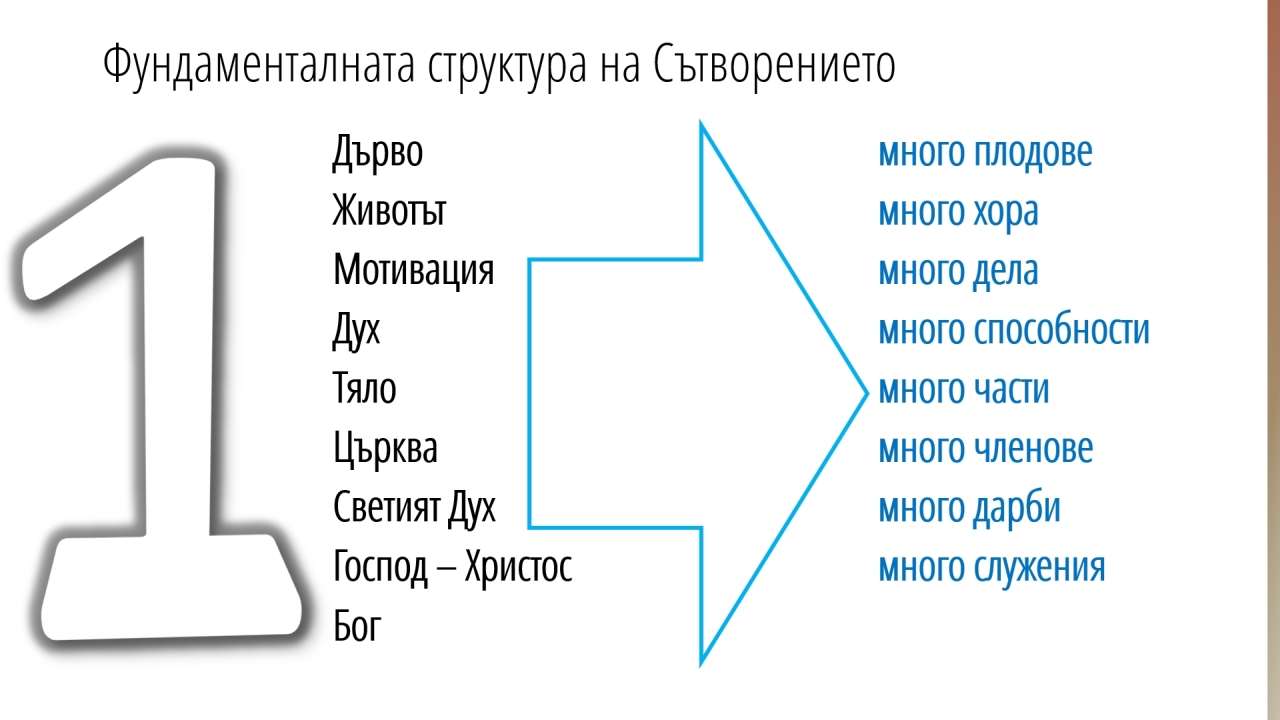 Фундаменталната структура на Сътворението

1

Дърво
Животът
Мотивация
Дух
Тяло
Църква
Светият Дух
Господ – Христос
Бог

много плодове
много хора
много дела
много способности
много части
много членове
много дарби
много служения